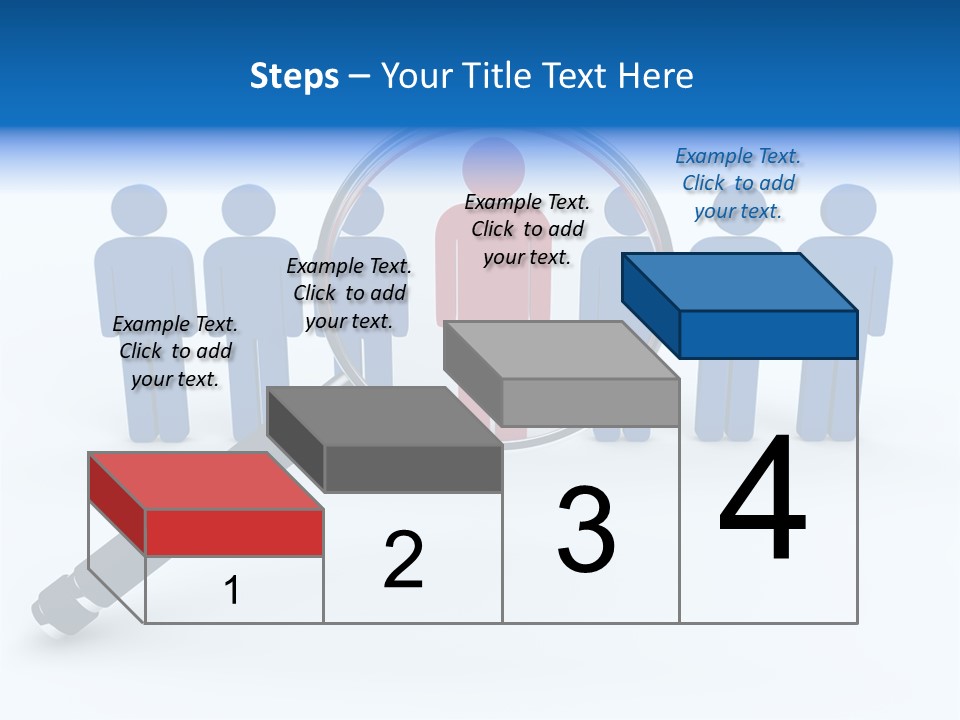 Steps – Your Title Text Here

Example Text. Click to add your text.

Example Text. Click to add your text.

Example Text. Click to add your text.

Example Text. Click to add your text.

1

2

3

4